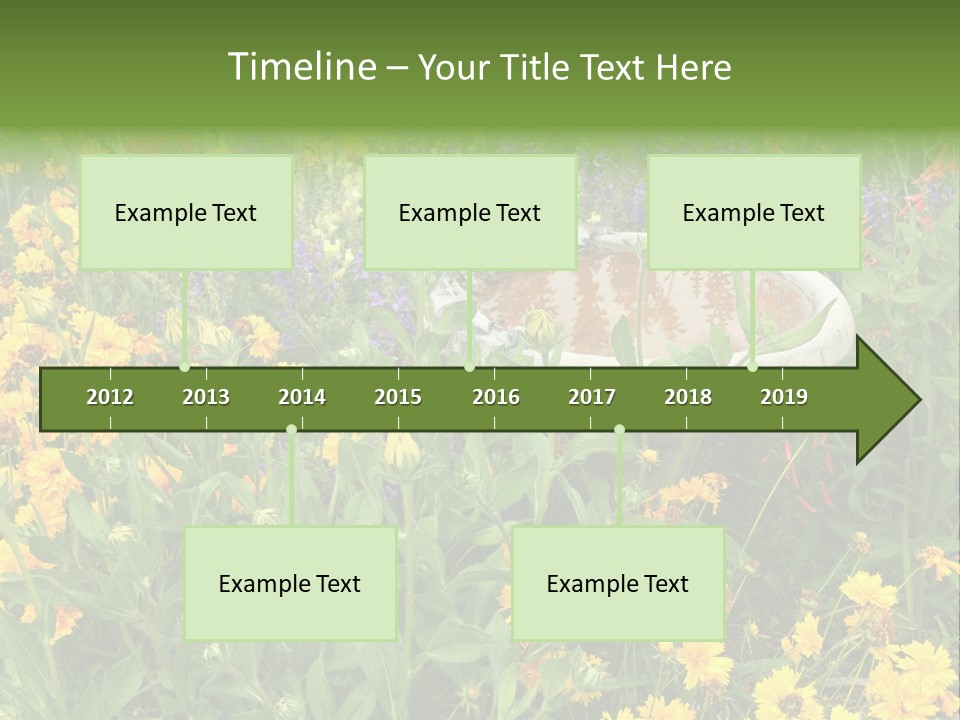 Timeline – Your Title Text Here

Example Text

Example Text

Example Text

2012 2013 2014 2015 2016 2017 2018 2019

Example Text

Example Text